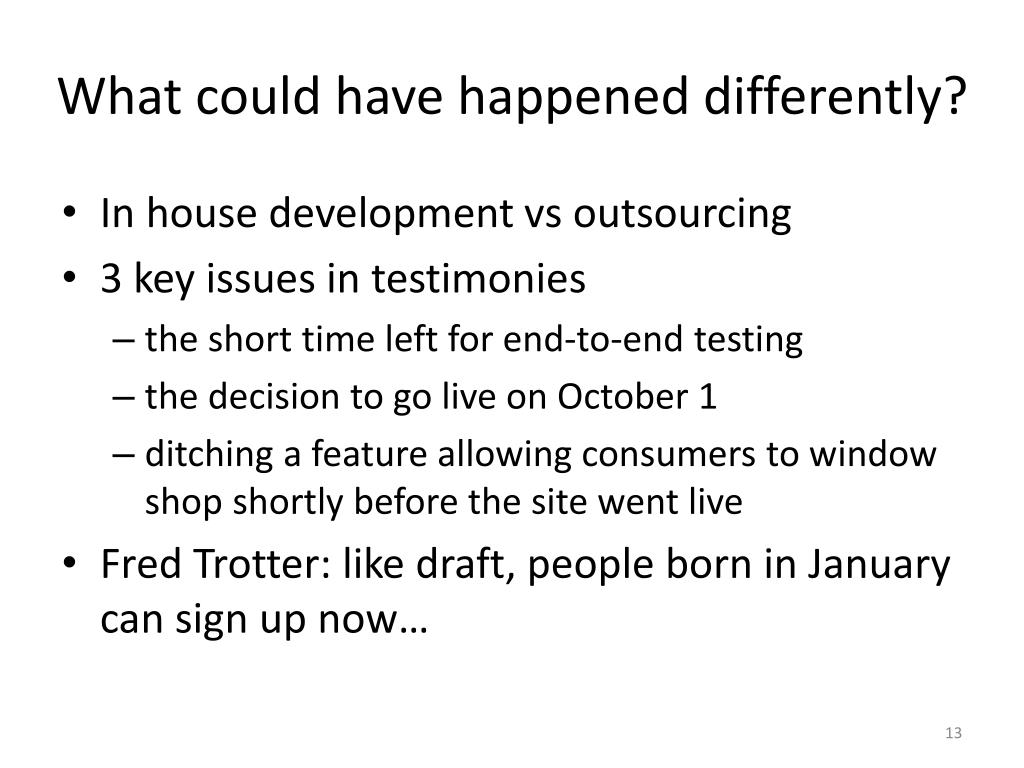 What could have happened differently?

• In house development vs outsourcing
• 3 key issues in testimonies
– the short time left for end-to-end testing
– the decision to go live on October 1
– ditching a feature allowing consumers to window shop shortly before the site went live
• Fred Trotter: like draft, people born in January can sign up now…

13